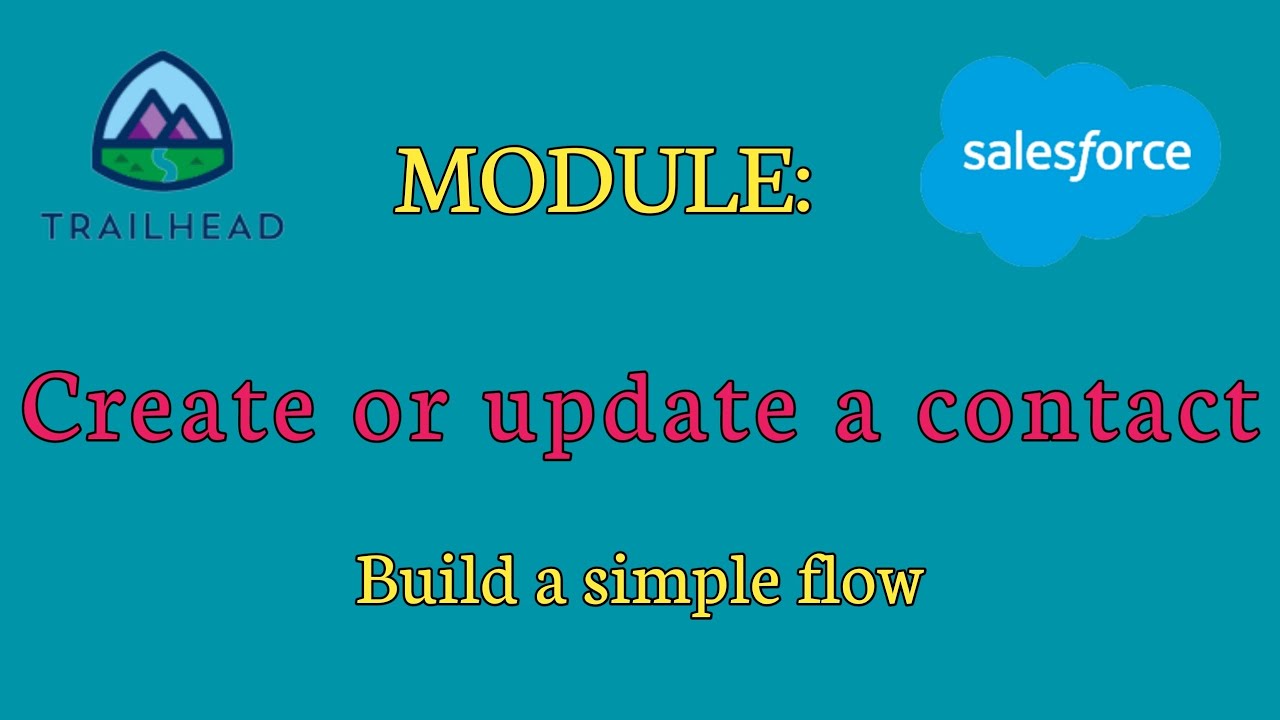 TRAILHEAD

MODULE:

salesforce

Create or update a contact

Build a simple flow